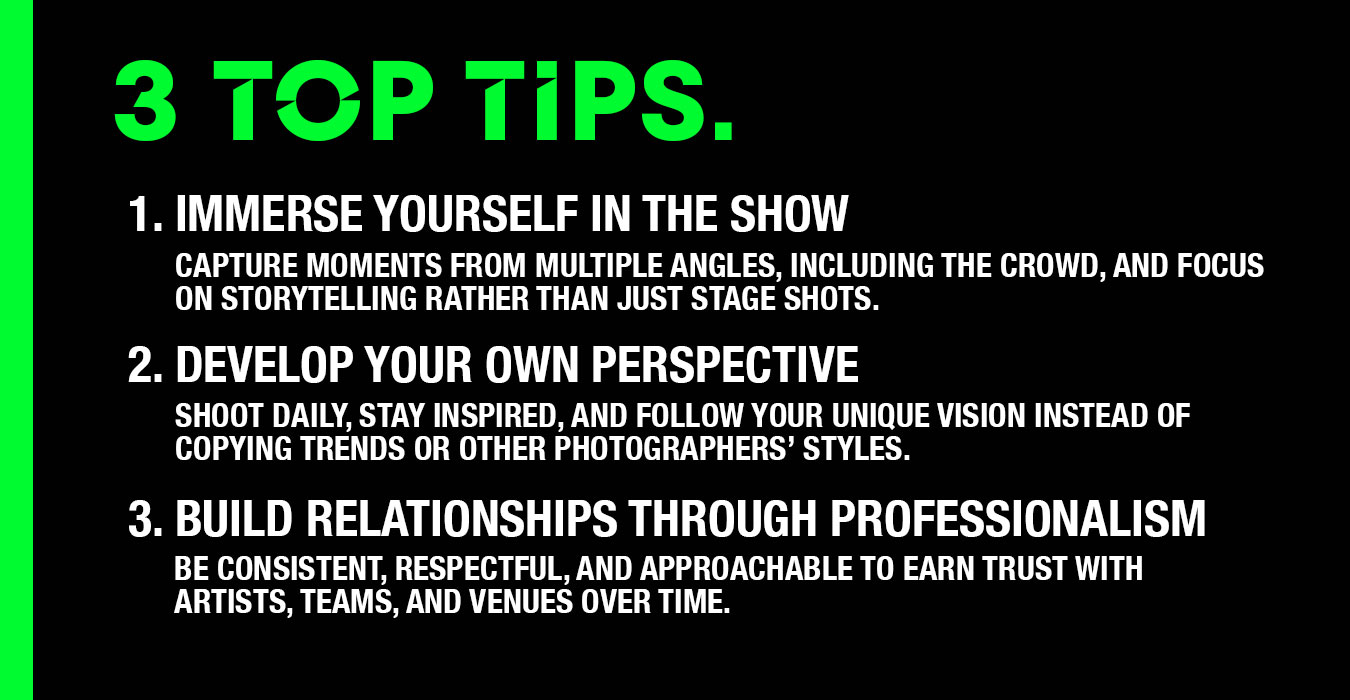 3 TOP TIPS.

1. IMMERSE YOURSELF IN THE SHOW

CAPTURE MOMENTS FROM MULTIPLE ANGLES, INCLUDING THE CROWD, AND FOCUS ON STORYTELLING RATHER THAN JUST STAGE SHOTS.

2. DEVELOP YOUR OWN PERSPECTIVE

SHOOT DAILY, STAY INSPIRED, AND FOLLOW YOUR UNIQUE VISION INSTEAD OF COPYING TRENDS OR OTHER PHOTOGRAPHERS' STYLES.

3. BUILD RELATIONSHIPS THROUGH PROFESSIONALISM

BE CONSISTENT, RESPECTFUL, AND APPROACHABLE TO EARN TRUST WITH ARTISTS, TEAMS, AND VENUES OVER TIME.